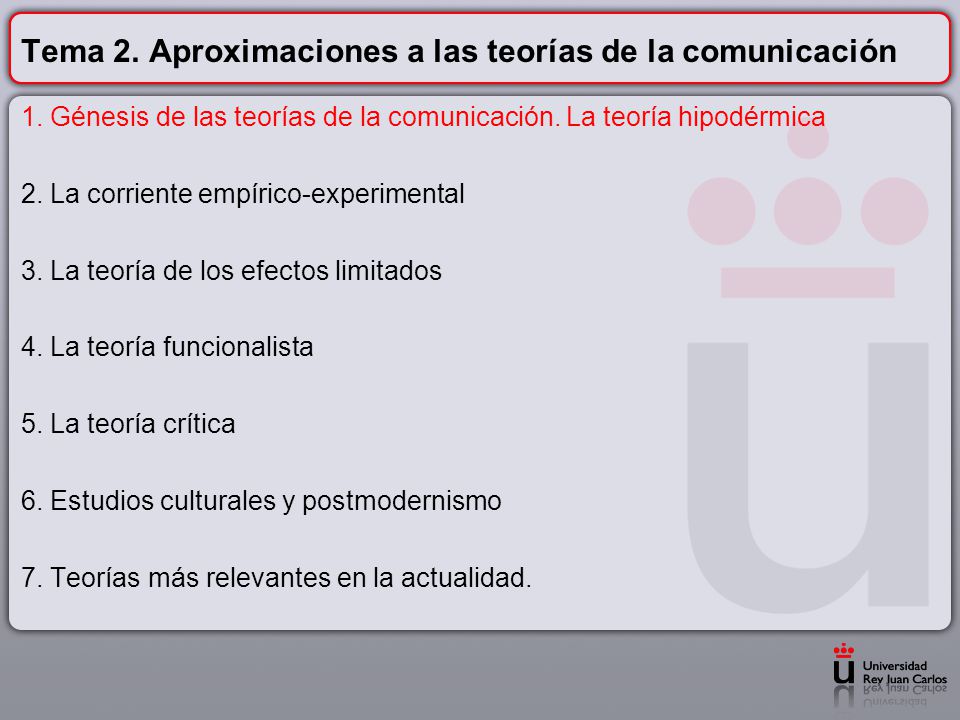 Tema 2. Aproximaciones a las teorías de la comunicación

1. Génesis de las teorías de la comunicación. La teoría hipodérmica

2. La corriente empírico-experimental

3. La teoría de los efectos limitados

4. La teoría funcionalista

5. La teoría crítica

6. Estudios culturales y postmodernismo

7. Teorías más relevantes en la actualidad.

Universidad Rey Juan Carlos